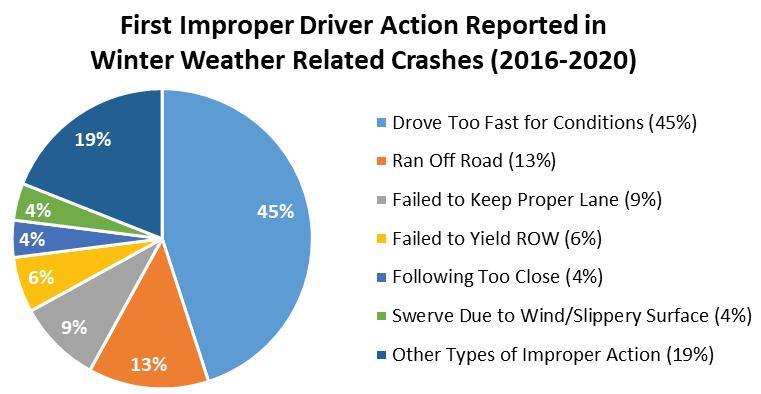 First Improper Driver Action Reported in Winter Weather Related Crashes (2016-2020)

19%
4%
4%
6%
9%
13%
45%

Drove Too Fast for Conditions (45%)
Ran Off Road (13%)
Failed to Keep Proper Lane (9%)
Failed to Yield ROW (6%)
Following Too Close (4%)
Swerve Due to Wind/Slippery Surface (4%)
Other Types of Improper Action (19%)